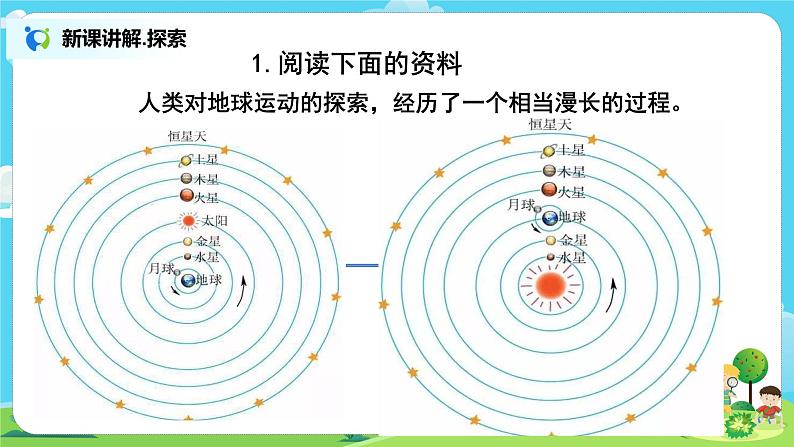 新课讲解.探索

1. 阅读下面的资料

人类对地球运动的探索，经历了一个相当漫长的过程。

恒星天
土星
木星
火星
太阳
金星
水星
月球
地球

恒星天
土星
木星
火星
月球
地球
金星
水星